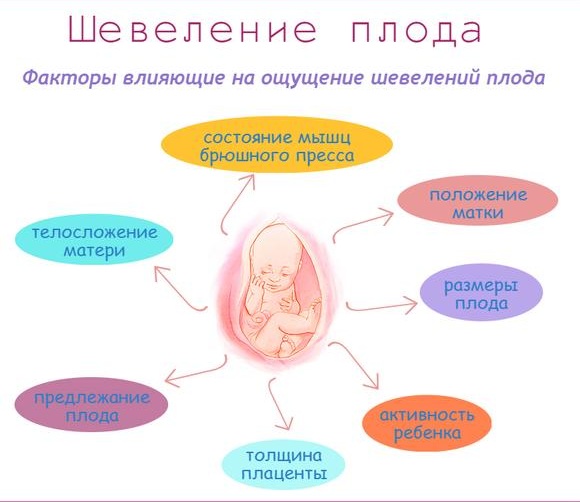 Шевеление плода

Факторы влияющие на ощущение шевелений плода

состояние мышц брюшного пресса

положение матки

телосложение матери

размеры плода

предлежание плода

активность ребенка

толщина плаценты